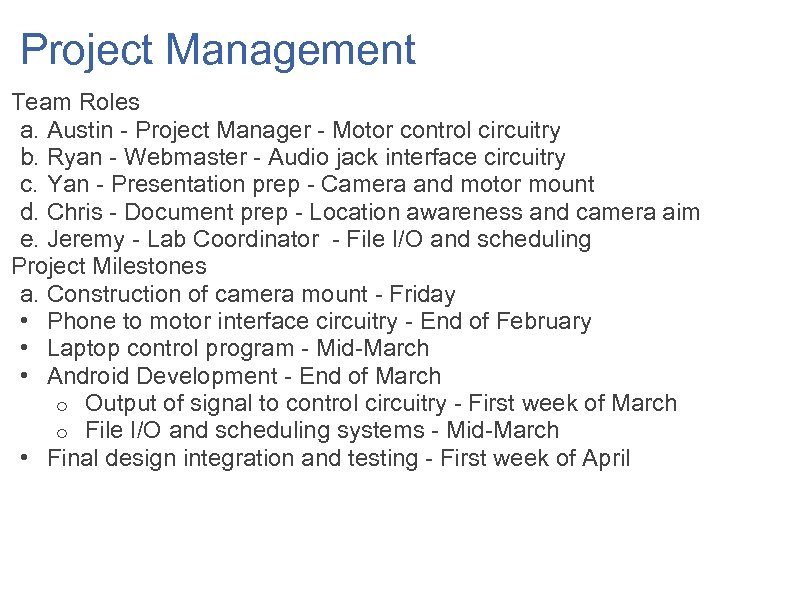 Project Management

Team Roles
a. Austin - Project Manager - Motor control circuitry
b. Ryan - Webmaster - Audio jack interface circuitry
c. Yan - Presentation prep - Camera and motor mount
d. Chris - Document prep - Location awareness and camera aim
e. Jeremy - Lab Coordinator - File I/O and scheduling
Project Milestones
a. Construction of camera mount - Friday
• Phone to motor interface circuitry - End of February
• Laptop control program - Mid-March
• Android Development - End of March
o Output of signal to control circuitry - First week of March
o File I/O and scheduling systems - Mid-March
• Final design integration and testing - First week of April